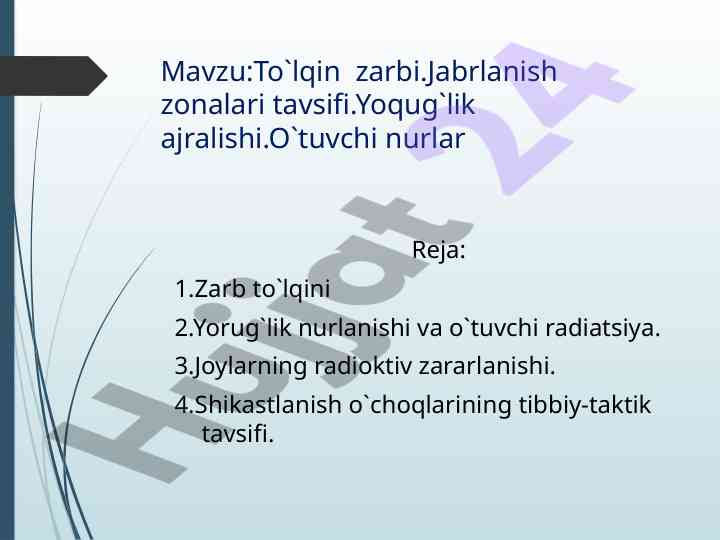 Mavzu:To`lqin zarbi.Jabrlanish zonalari tavsifi.Yoqug`lik ajralishi.O`tuvchi nurlar

Reja:

1.Zarb to`lqini

2.Yorug`lik nurlanishi va o`tuvchi radiatsiya.

3.Joylarning radioktiv zararlanishi.

4.Shikastlanish o`choqlarining tibbiy-taktik tavsifi.

Hujjat 24